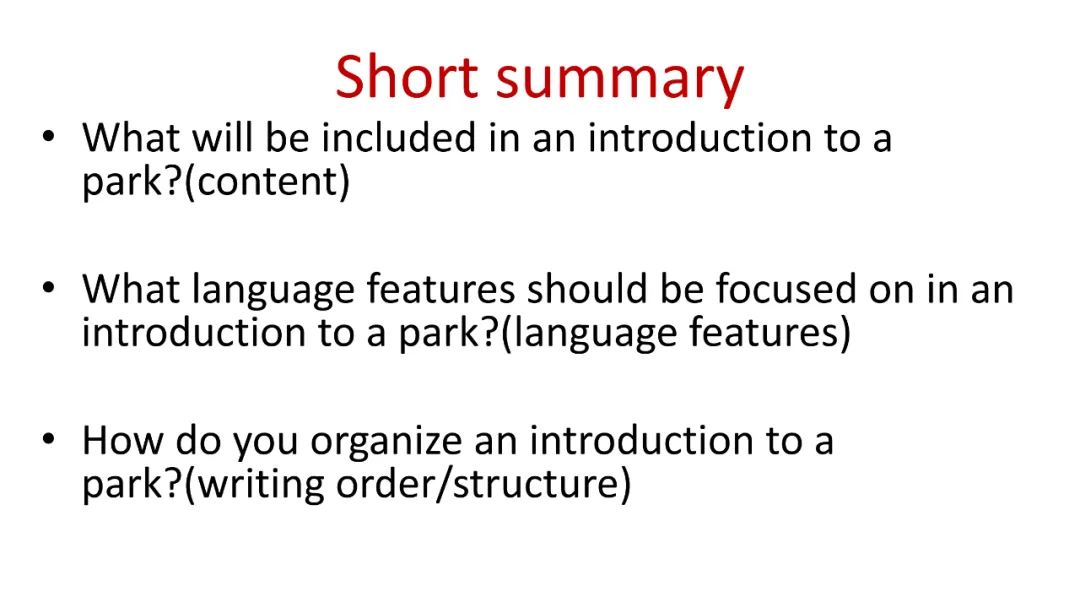 Short summary

• What will be included in an introduction to a park?(content)

• What language features should be focused on in an introduction to a park?(language features)

• How do you organize an introduction to a park?(writing order/structure)